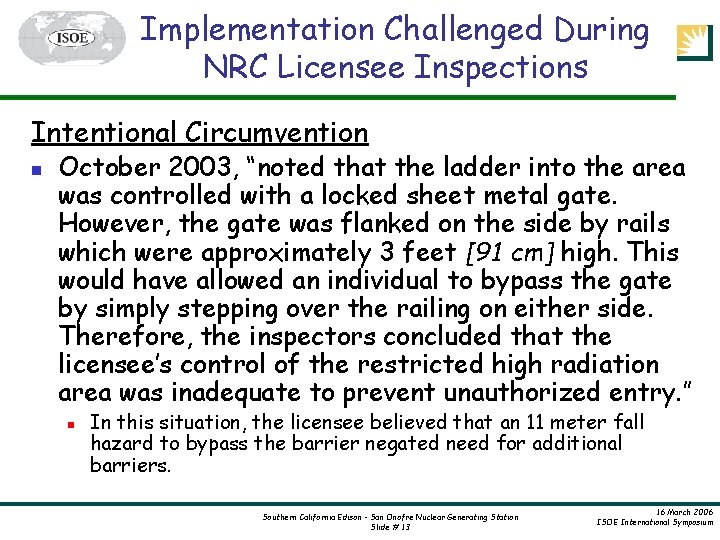 ISOE

Implementation Challenged During NRC Licensee Inspections

Intentional Circumvention

October 2003, "noted that the ladder into the area was controlled with a locked sheet metal gate. However, the gate was flanked on the side by rails which were approximately 3 feet [91 cm] high. This would have allowed an individual to bypass the gate by simply stepping over the railing on either side. Therefore, the inspectors concluded that the licensee's control of the restricted high radiation area was inadequate to prevent unauthorized entry."

In this situation, the licensee believed that an 11 meter fall hazard to bypass the barrier negated need for additional barriers.

Southern California Edison - San Onofre Nuclear Generating Station
Slide # 13

16 March 2006
ISOE International Symposium